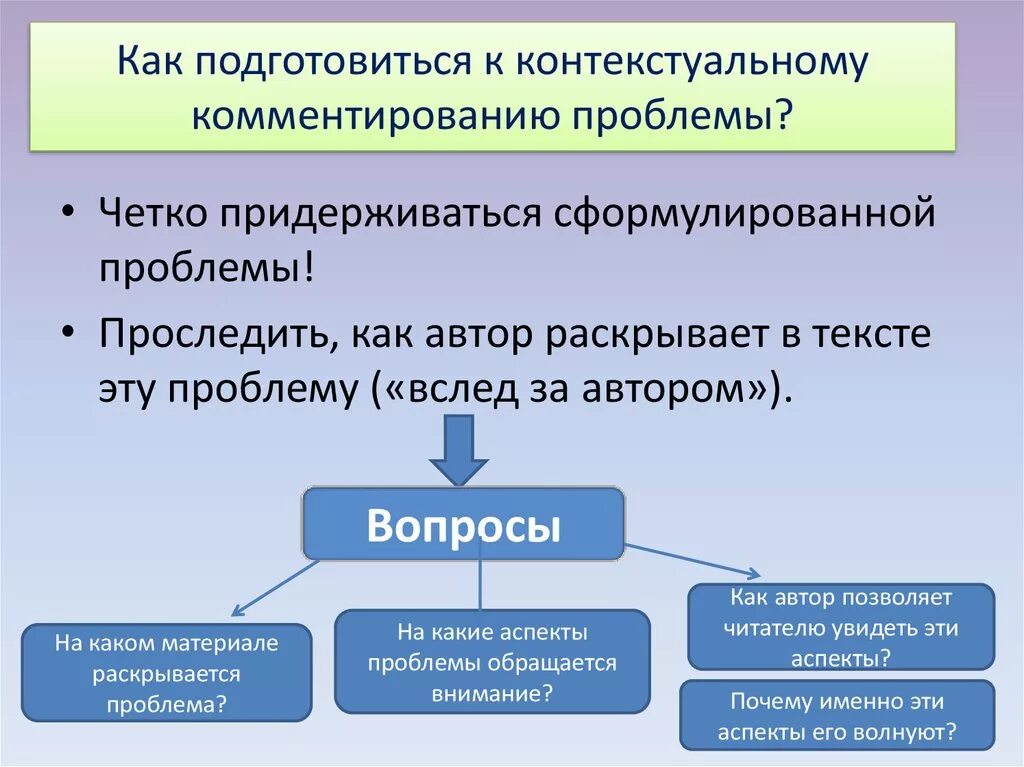 Как подготовиться к контекстуальному комментированию проблемы?

• Четко придерживаться сформулированной проблемы!

• Проследить, как автор раскрывает в тексте эту проблему («вслед за автором»).

Вопросы

На каком материале раскрывается проблема?

На какие аспекты проблемы обращается внимание?

Как автор позволяет читателю увидеть эти аспекты?

Почему именно эти аспекты его волнуют?